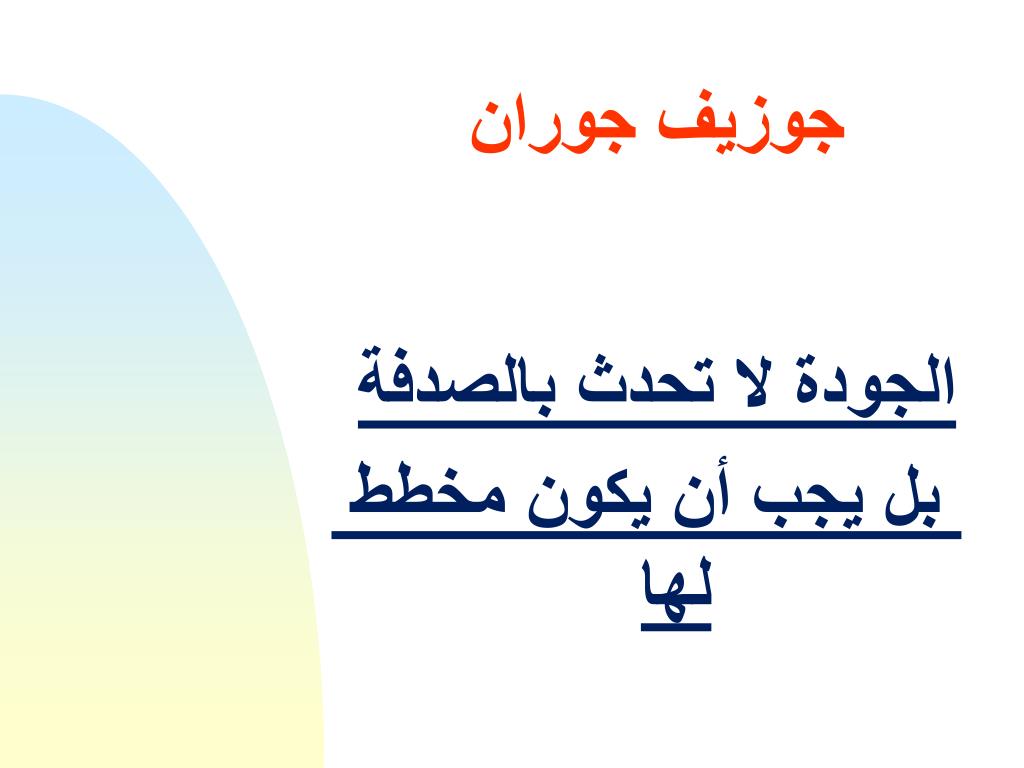 جوزيف جوران

الجودة لا تحدث بالصدفة
بل يجب أن يكون مخطط لها